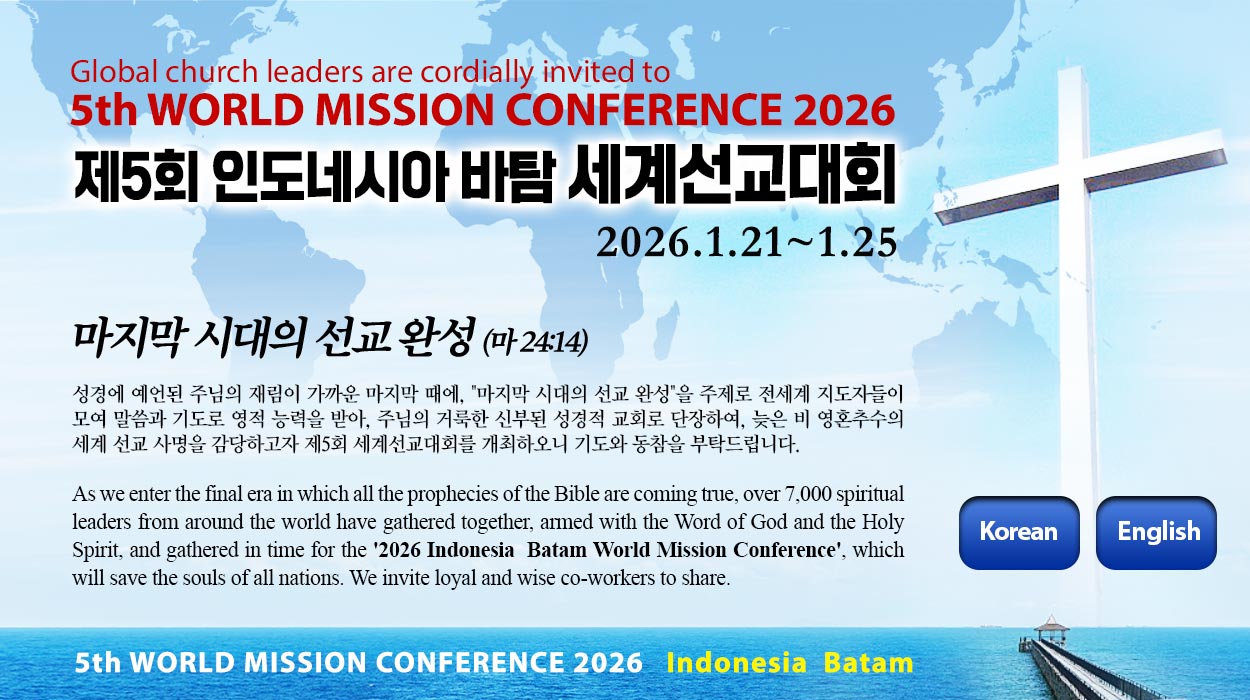 Global church leaders are cordially invited to
5th WORLD MISSION CONFERENCE 2026
제5회 인도네시아 바탐 세계선교대회
2026.1.21~1.25

마지막 시대의 선교 완성 (마 24:14)

성경에 예언된 주님의 재림이 가까운 마지막 때에, "마지막 시대의 선교 완성"을 주제로 전세계 지도자들이 모여 말씀과 기도로 영적 능력을 받아, 주님의 거룩한 신부된 성경적 교회로 단장하여, 늦은 비 영혼추수의 세계 선교 사명을 감당하고자 제5회 세계선교대회를 개최하오니 기도와 동참을 부탁드립니다.

As we enter the final era in which all the prophecies of the Bible are coming true, over 7,000 spiritual leaders from around the world have gathered together, armed with the Word of God and the Holy Spirit, and gathered in time for the '2026 Indonesia Batam World Mission Conference', which will save the souls of all nations. We invite loyal and wise co-workers to share.

Korean
English

5th WORLD MISSION CONFERENCE 2026 Indonesia Batam